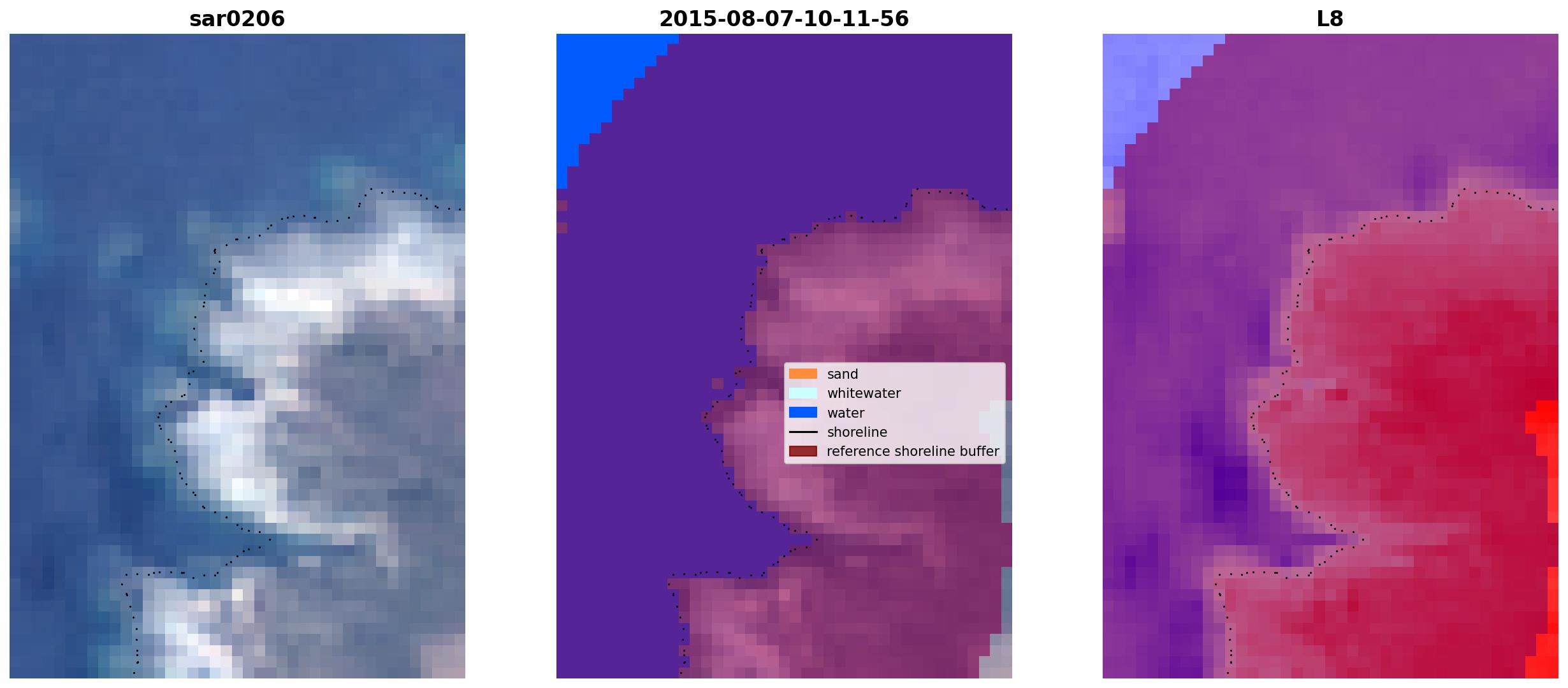 sar0206

2015-08-07-10-11-56

sand
whitewater
water
shoreline
reference shoreline buffer

L8